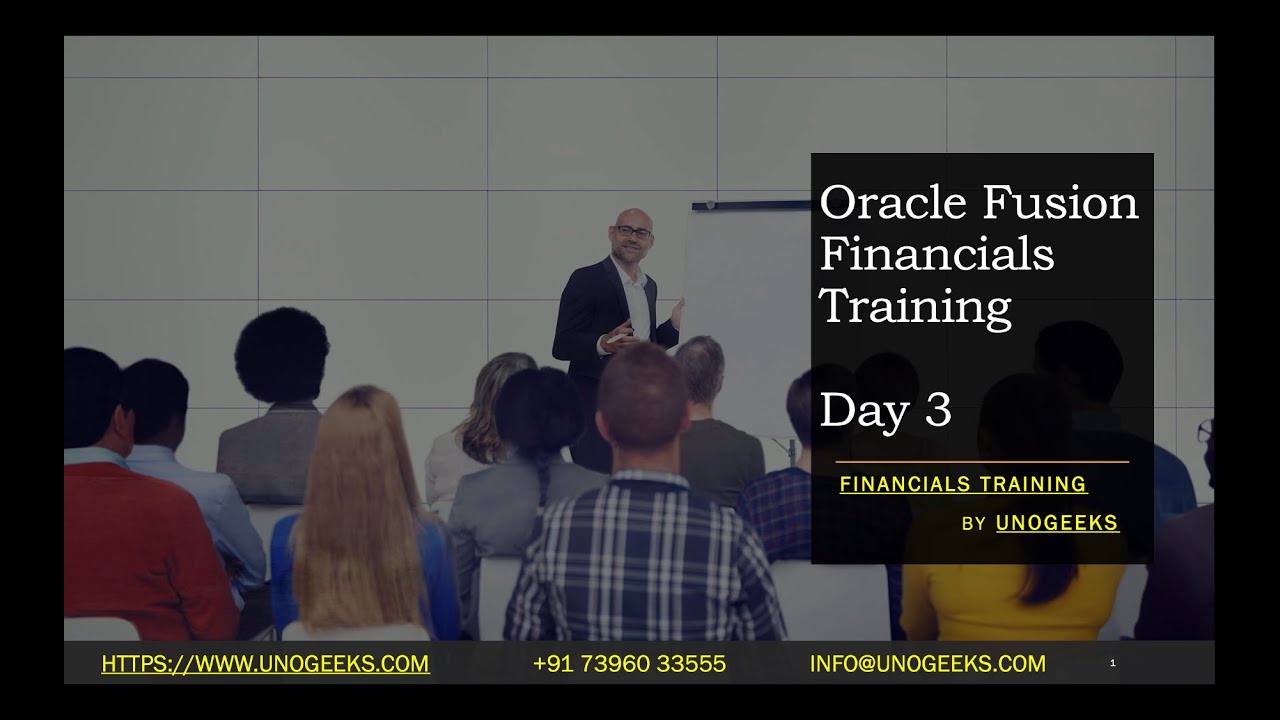 Oracle Fusion Financials Training

Day 3

FINANCIALS TRAINING

BY UNOGEEKS

HTTPS://WWW.UNOGEEKS.COM +91 73960 33555 INFO@UNOGEEKS.COM 1